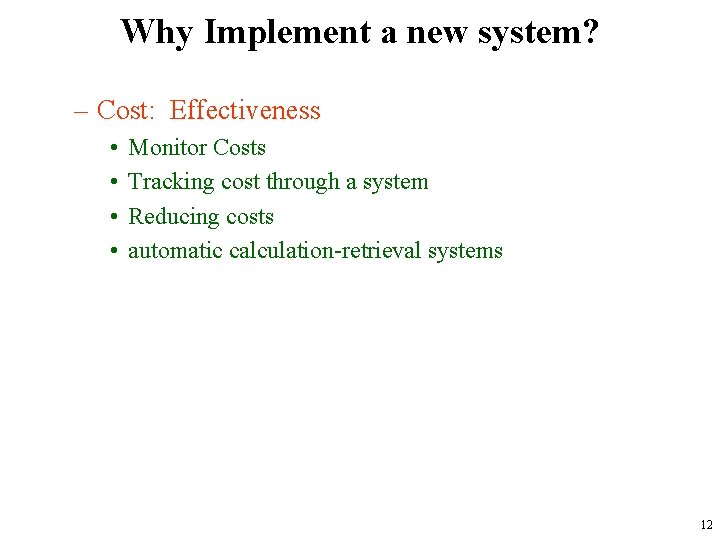 Why Implement a new system?

– Cost: Effectiveness
• Monitor Costs
• Tracking cost through a system
• Reducing costs
• automatic calculation-retrieval systems

12